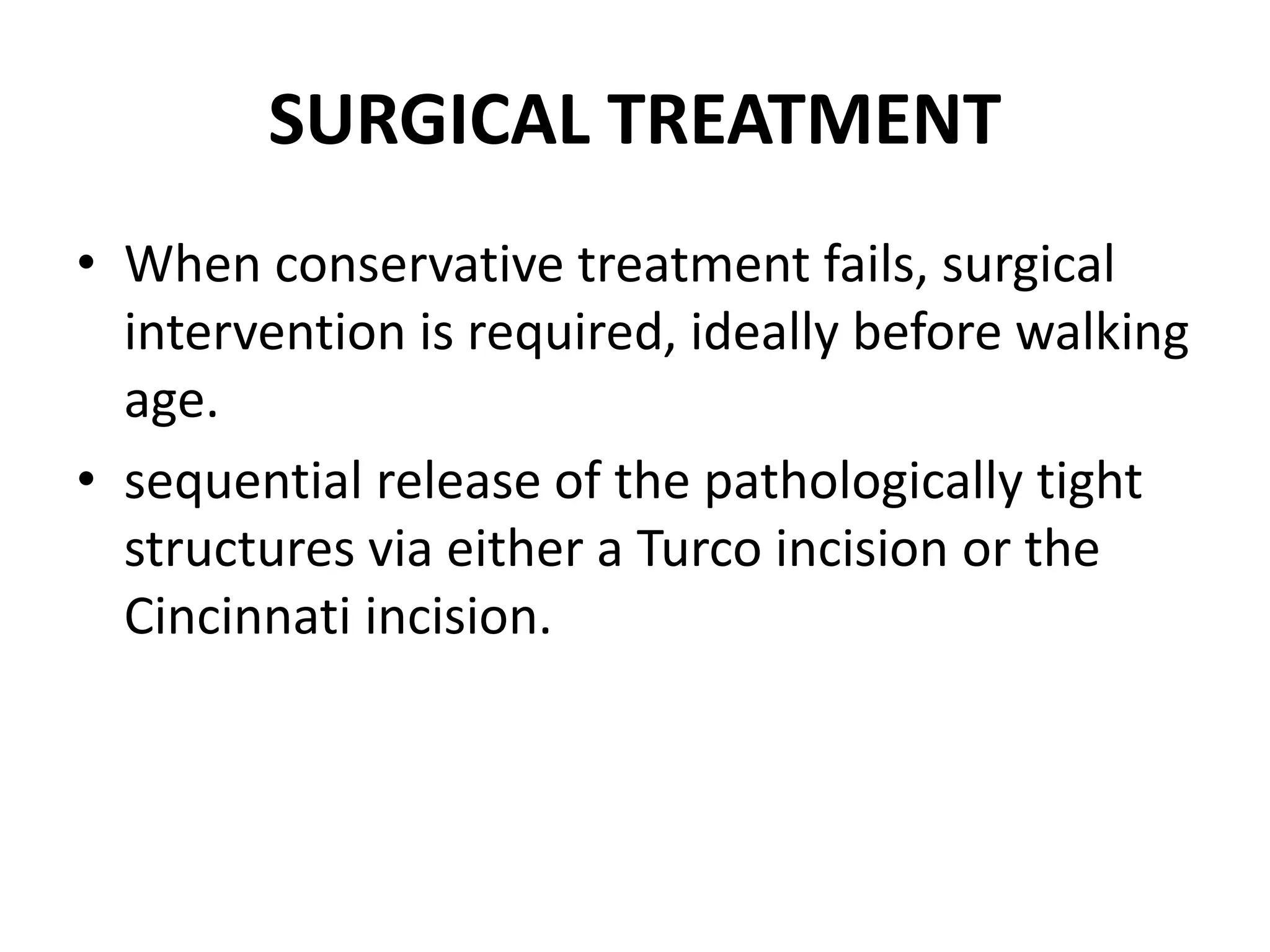 SURGICAL TREATMENT

• When conservative treatment fails, surgical intervention is required, ideally before walking age.
• sequential release of the pathologically tight structures via either a Turco incision or the Cincinnati incision.